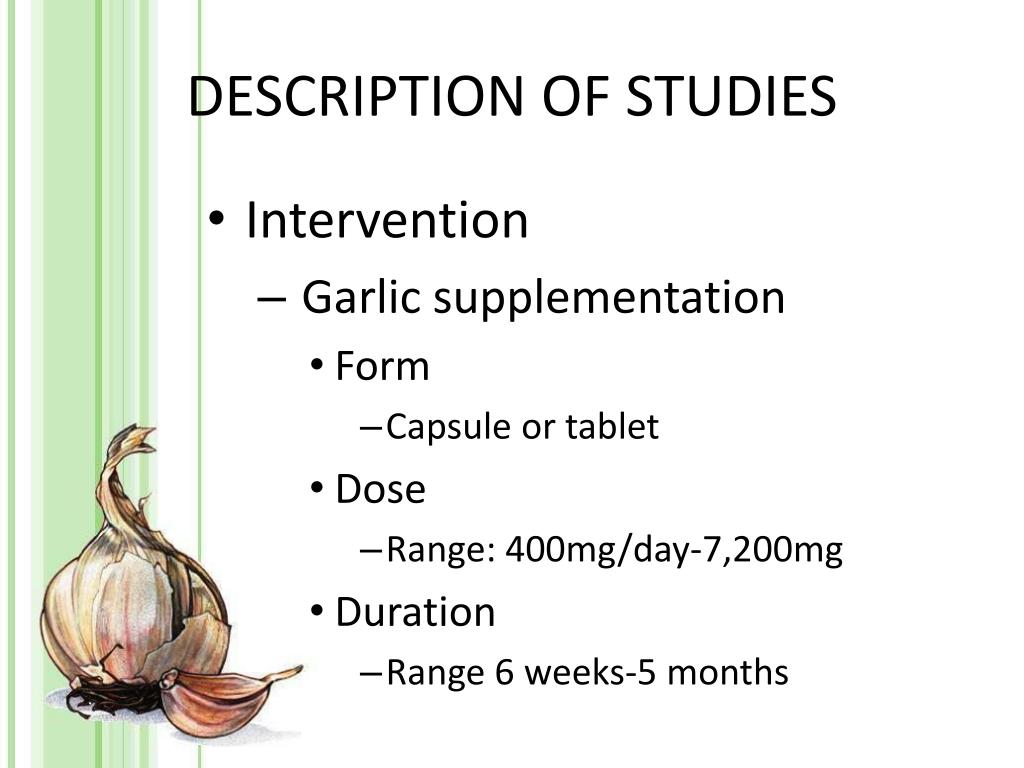 DESCRIPTION OF STUDIES

• Intervention
– Garlic supplementation
• Form
– Capsule or tablet
• Dose
– Range: 400mg/day-7,200mg
• Duration
– Range 6 weeks-5 months